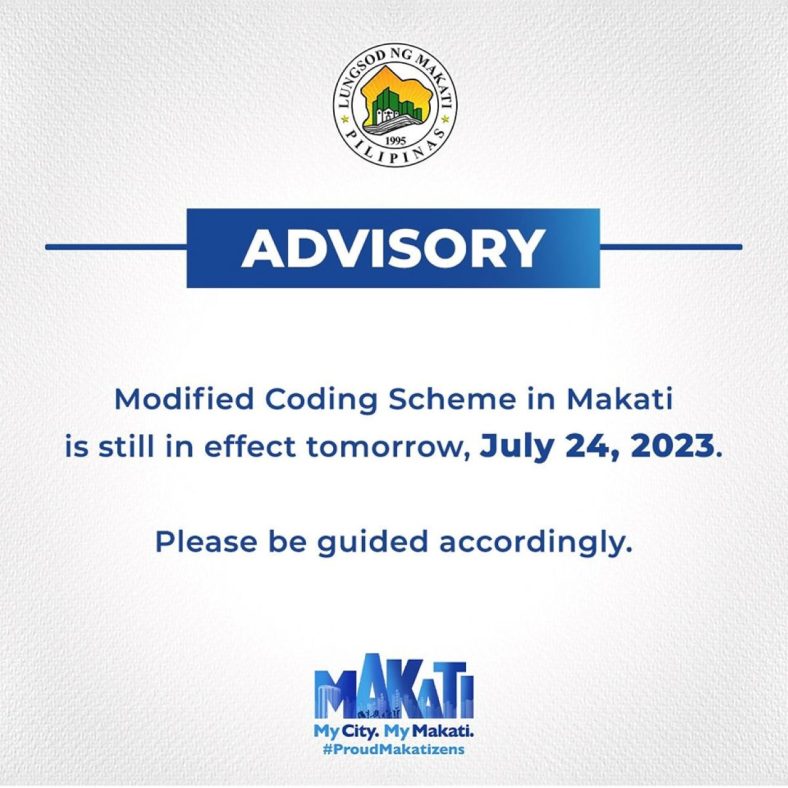 LUNGSOD NG MAKATI
1995
PILIPINAS

ADVISORY

Modified Coding Scheme in Makati is still in effect tomorrow, July 24, 2023.

Please be guided accordingly.

MAKATI
My City. My Makati.
#ProudMakatizens